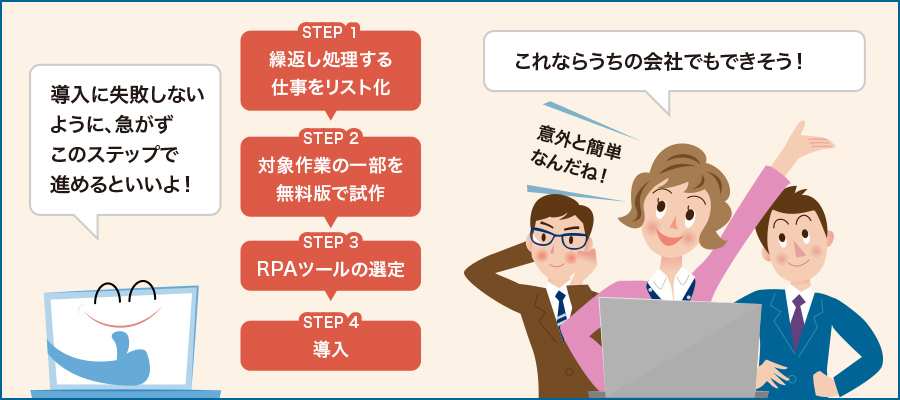 導入に失敗しないように、急がずこのステップで進めるといいよ！

STEP 1
繰返し処理する仕事をリスト化

STEP 2
対象作業の一部を無料版で試作

STEP 3
RPAツールの選定

STEP 4
導入

これならうちの会社でもできそう！

意外と簡単なんだね！